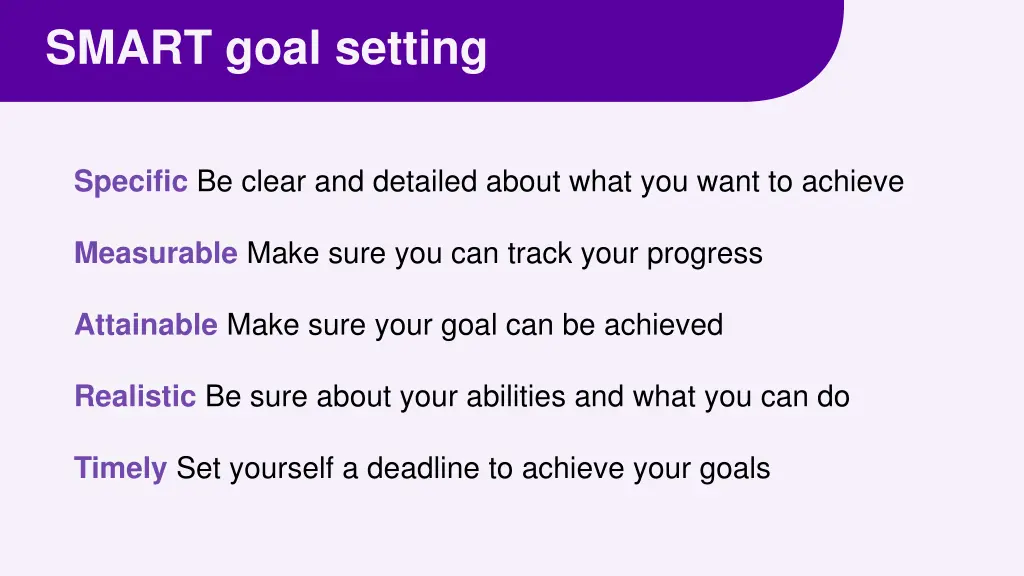 SMART goal setting

Specific Be clear and detailed about what you want to achieve

Measurable Make sure you can track your progress

Attainable Make sure your goal can be achieved

Realistic Be sure about your abilities and what you can do

Timely Set yourself a deadline to achieve your goals